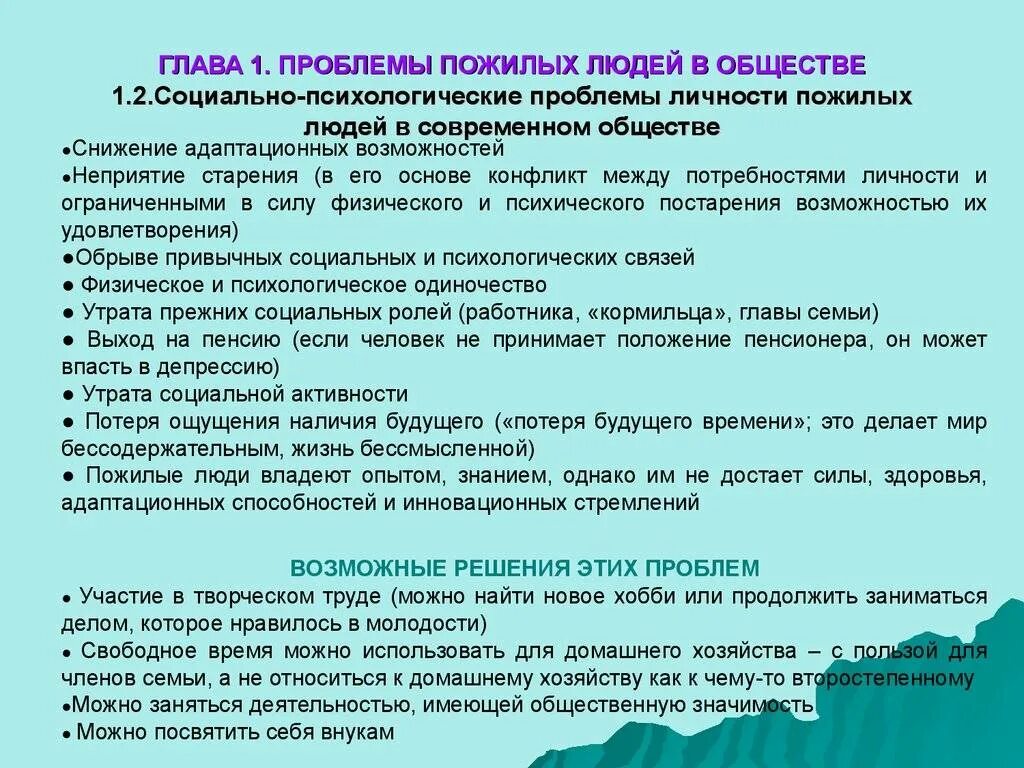 ГЛАВА 1. ПРОБЛЕМЫ ПОЖИЛЫХ ЛЮДЕЙ В ОБЩЕСТВЕ
1.2.Социально-психологические проблемы личности пожилых людей в современном обществе

●Снижение адаптационных возможностей
●Неприятие старения (в его основе конфликт между потребностями личности и ограниченными в силу физического и психического постарения возможностью их удовлетворения)
●Обрыве привычных социальных и психологических связей
● Физическое и психологическое одиночество
● Утрата прежних социальных ролей (работника, «кормильца», главы семьи)
● Выход на пенсию (если человек не принимает положение пенсионера, он может впасть в депрессию)
● Утрата социальной активности
● Потеря ощущения наличия будущего («потеря будущего времени»; это делает мир бессодержательным, жизнь бессмысленной)
● Пожилые люди владеют опытом, знанием, однако им не достает силы, здоровья, адаптационных способностей и инновационных стремлений

ВОЗМОЖНЫЕ РЕШЕНИЯ ЭТИХ ПРОБЛЕМ
● Участие в творческом труде (можно найти новое хобби или продолжить заниматься делом, которое нравилось в молодости)
● Свободное время можно использовать для домашнего хозяйства – с пользой для членов семьи, а не относиться к домашнему хозяйству как к чему-то второстепенному
●Можно заняться деятельностью, имеющей общественную значимость
● Можно посвятить себя внукам